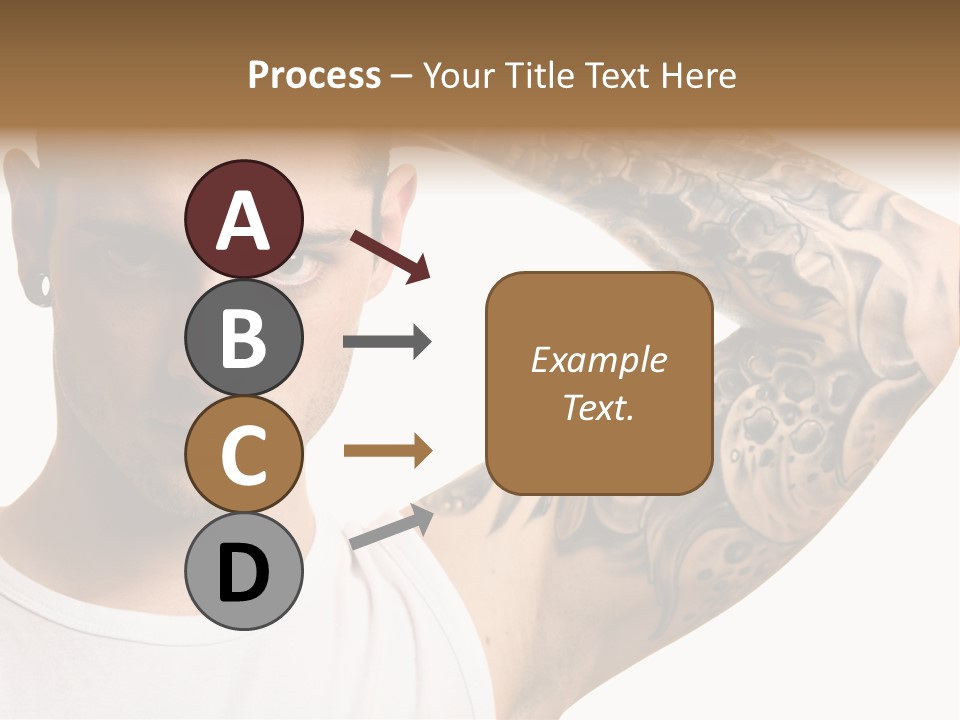 Process – Your Title Text Here

A

B

C

D

Example Text.